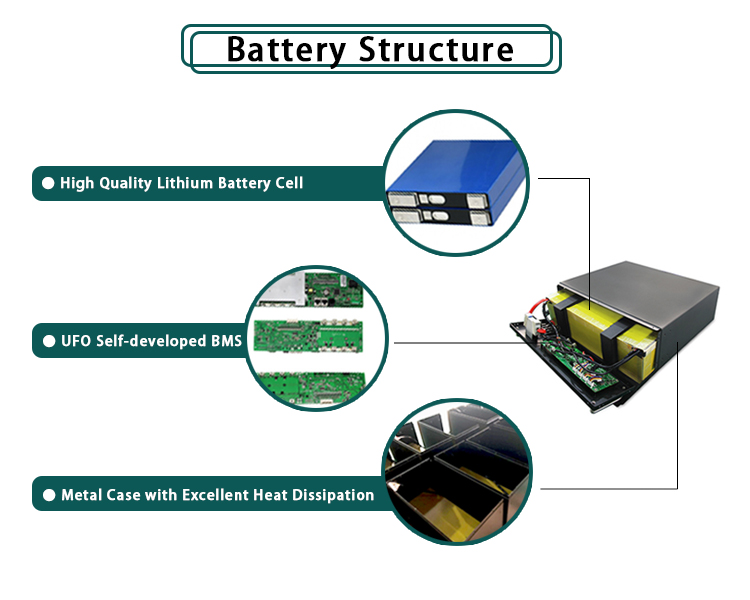 Battery Structure

● High Quality Lithium Battery Cell

● UFO Self-developed BMS

● Metal Case with Excellent Heat Dissipation